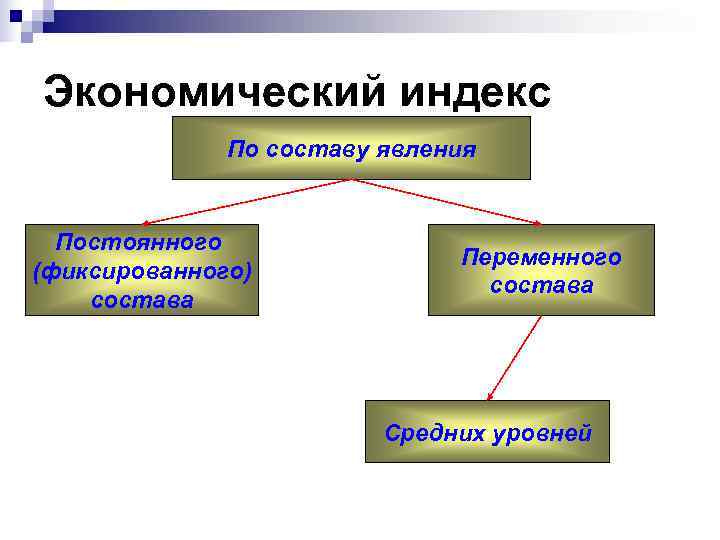 Экономический индекс

По составу явления

Постоянного (фиксированного) состава

Переменного состава

Средних уровней